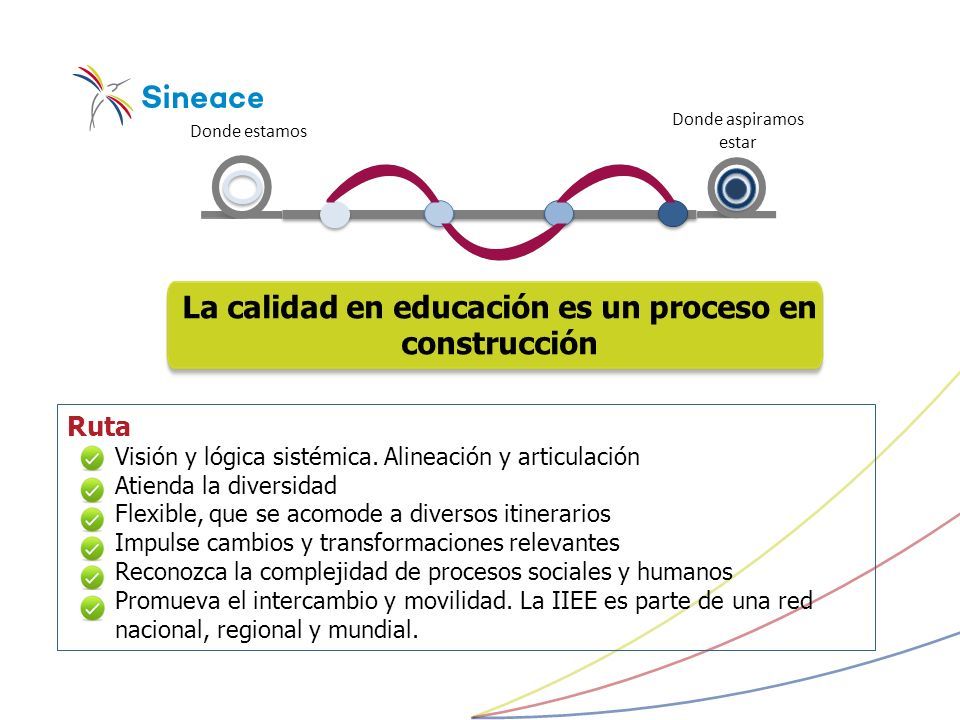 Sineace

Donde estamos

Donde aspiramos estar

La calidad en educación es un proceso en construcción

Ruta
Visión y lógica sistémica. Alineación y articulación
Atienda la diversidad
Flexible, que se acomode a diversos itinerarios
Impulse cambios y transformaciones relevantes
Reconozca la complejidad de procesos sociales y humanos
Promueva el intercambio y movilidad. La IIEE es parte de una red nacional, regional y mundial.